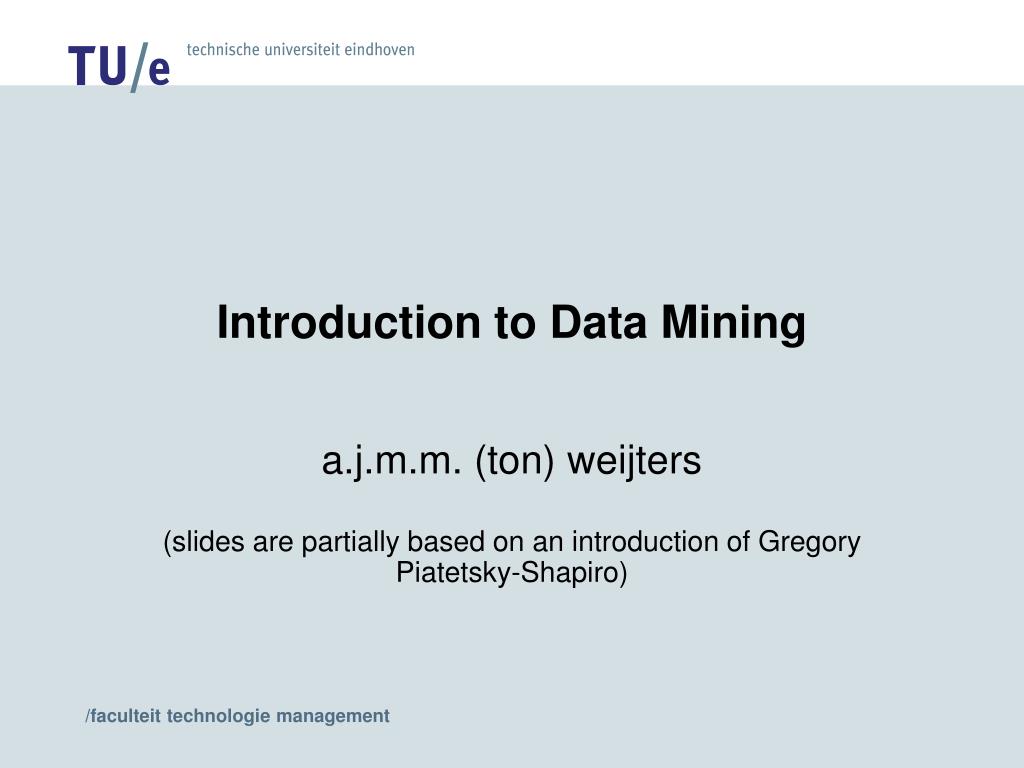 TU/e technische universiteit eindhoven

Introduction to Data Mining

a.j.m.m. (ton) weijters

(slides are partially based on an introduction of Gregory Piatetsky-Shapiro)

/faculteit technologie management